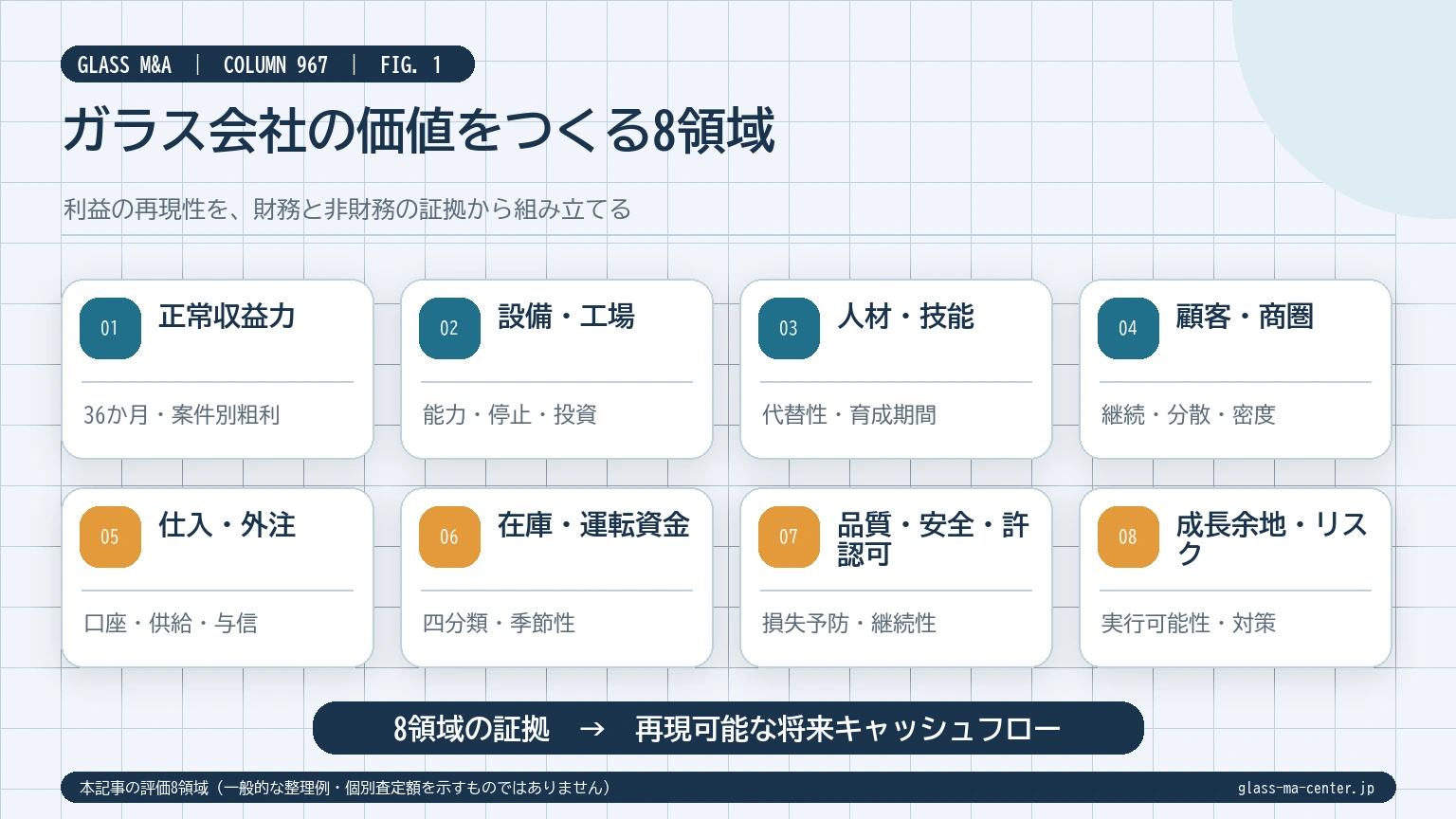 GLASS M&A | COLUMN 967 | FIG. 1

ガラス会社の価値をつくる8領域

利益の再現性を、財務と非財務の証拠から組み立てる

01 正常収益力
36か月・案件別粗利

02 設備・工場
能力・停止・投資

03 人材・技能
代替性・育成期間

04 顧客・商圏
継続・分散・密度

05 仕入・外注
口座・供給・与信

06 在庫・運転資金
四分類・季節性

07 品質・安全・許認可
損失予防・継続性

08 成長余地・リスク
実行可能性・対策

8領域の証拠 → 再現可能な将来キャッシュフロー

本記事の評価8領域（一般的な整理例・個別査定額を示すものではありません）

glass-ma-center.jp